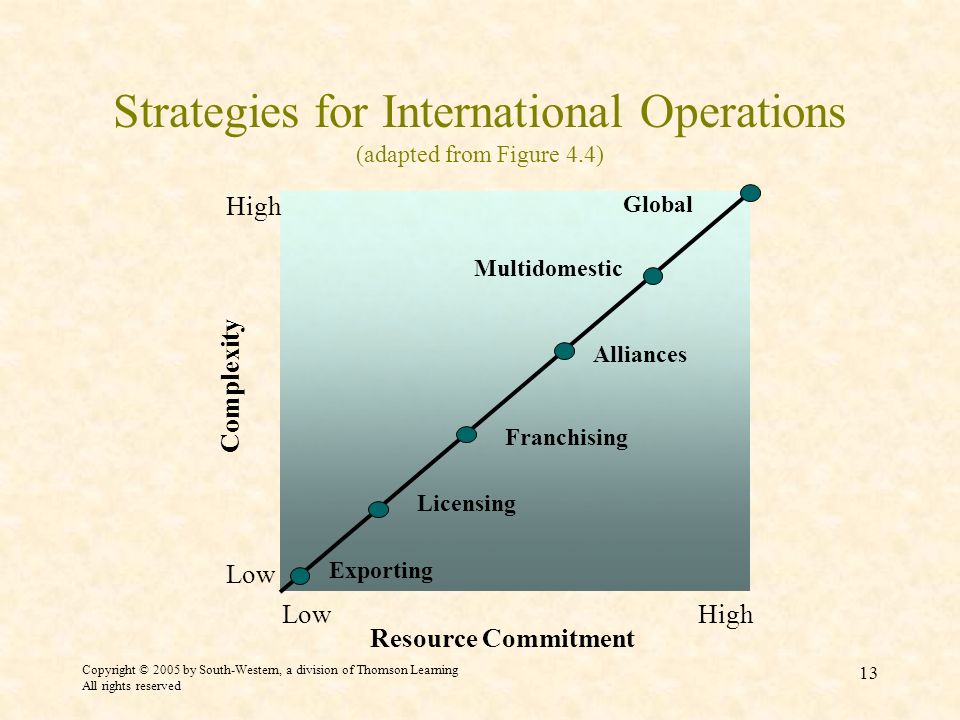 Strategies for International Operations
(adapted from Figure 4.4)

High

Complexity

Low

Global

Multidomestic

Alliances

Franchising

Licensing

Exporting

Low

High

Resource Commitment

Copyright © 2005 by South-Western, a division of Thomson Learning
All rights reserved

13